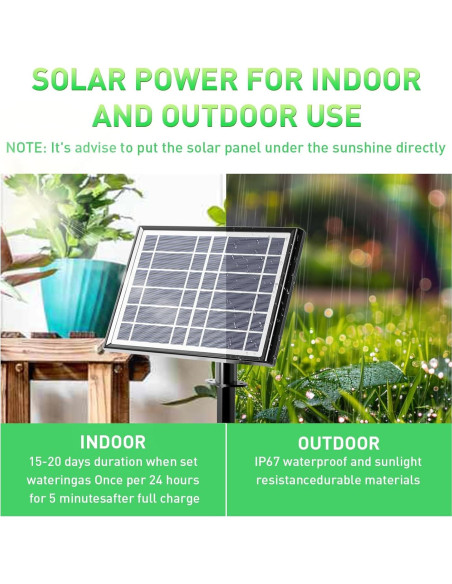 SOLAR POWER FOR INDOOR AND OUTDOOR USE

NOTE: It's advise to put the solar panel under the sunshine directly

INDOOR

15-20 days duration when set wateringas Once per 24 hours for 5 minutesafter full charge

OUTDOOR

IP67 waterproof and sunlight resistancedurable materials